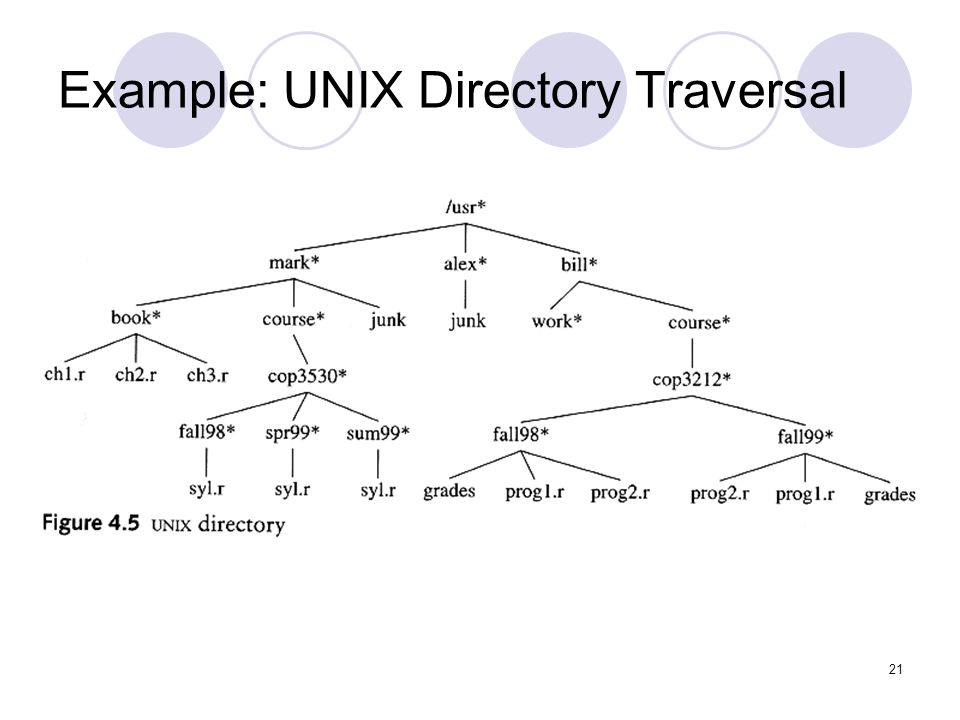 Example: UNIX Directory Traversal

/usr*

mark*

alex*

bill*

book*

course*

junk

junk

work*

course*

ch1.r

ch2.r

ch3.r

cop3530*

cop3212*

fall98*

spr99*

sum99*

fall98*

fall99*

syl.r

syl.r

syl.r

grades

prog1.r

prog2.r

prog2.r

prog1.r

grades

Figure 4.5 UNIX directory

21